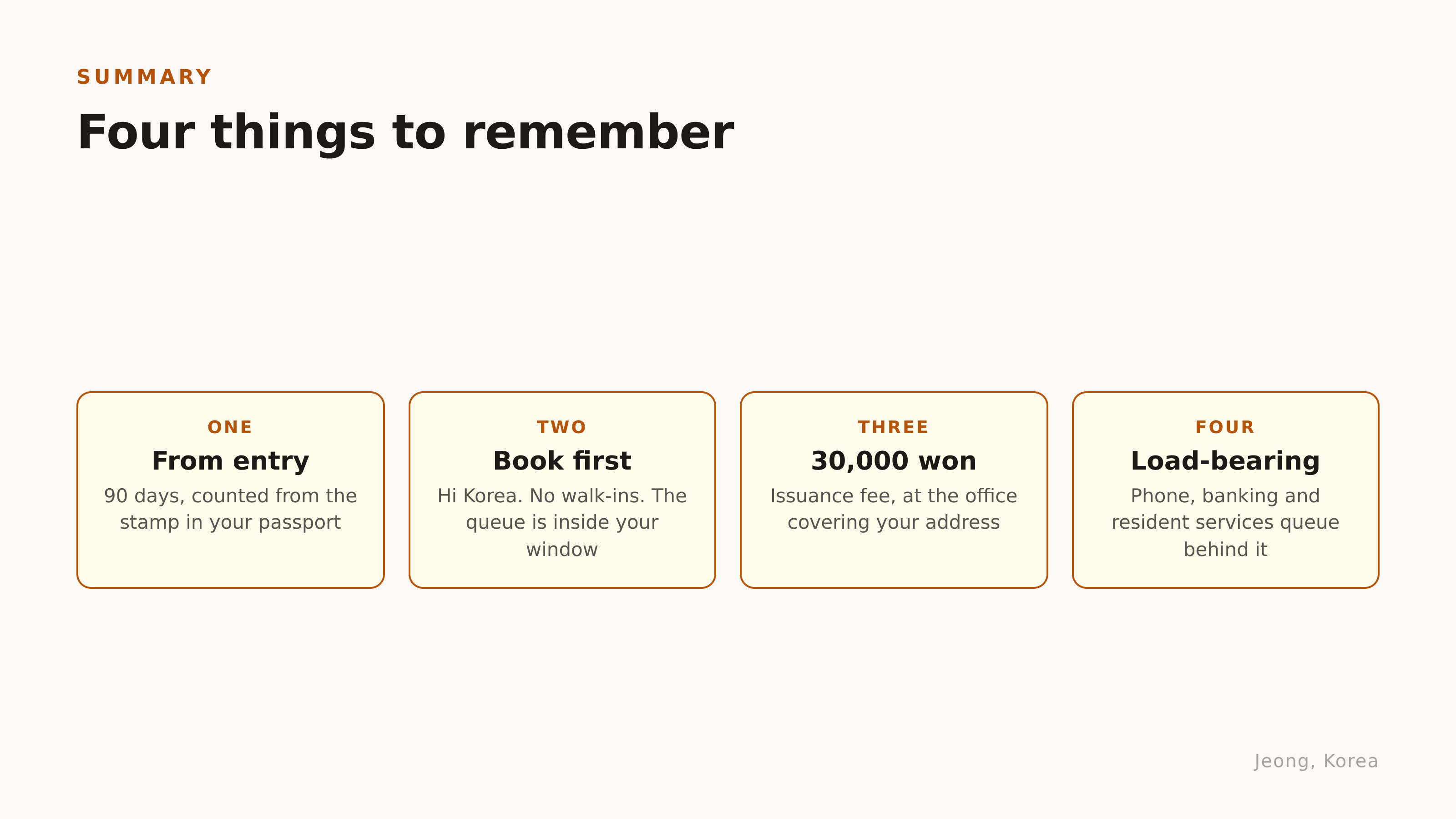 SUMMARY

Four things to remember

ONE

From entry

90 days, counted from the stamp in your passport

TWO

Book first

Hi Korea. No walk-ins. The queue is inside your window

THREE

30,000 won

Issuance fee, at the office covering your address

FOUR

Load-bearing

Phone, banking and resident services queue behind it

Jeong, Korea